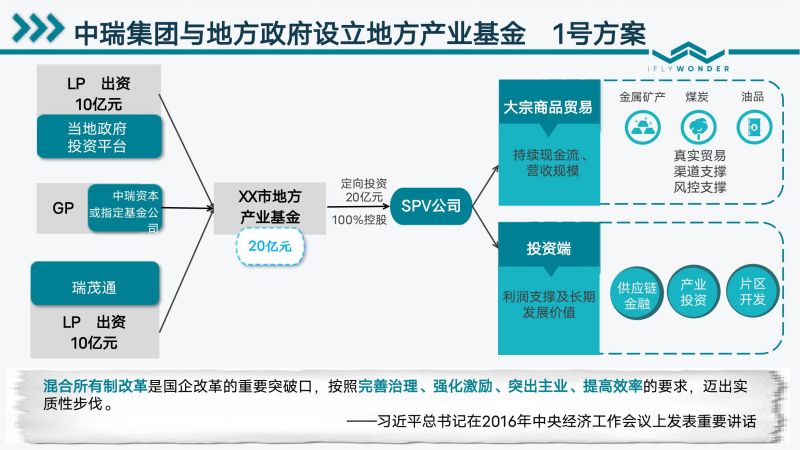 中瑞集团与地方政府设立地方产业基金　1号方案

IFLYWONDER

LP　出资
10亿元

当地政府
投资平台

GP

中瑞资本
或指定基金公司

瑞茂通

LP　出资
10亿元

XX市地方
产业基金

20亿元

定向投资
20亿元

100%控股

SPV公司

大宗商品贸易

持续现金流、
营收规模

金属矿产

煤炭

油品

真实贸易
渠道支撑
风控支撑

投资端

利润支撑及长期
发展价值

供应链
金融

产业
投资

片区
开发

混合所有制改革是国企改革的重要突破口，按照完善治理、强化激励、突出主业、提高效率的要求，迈出实质性步伐。

——习近平总书记在2016年中央经济工作会议上发表重要讲话